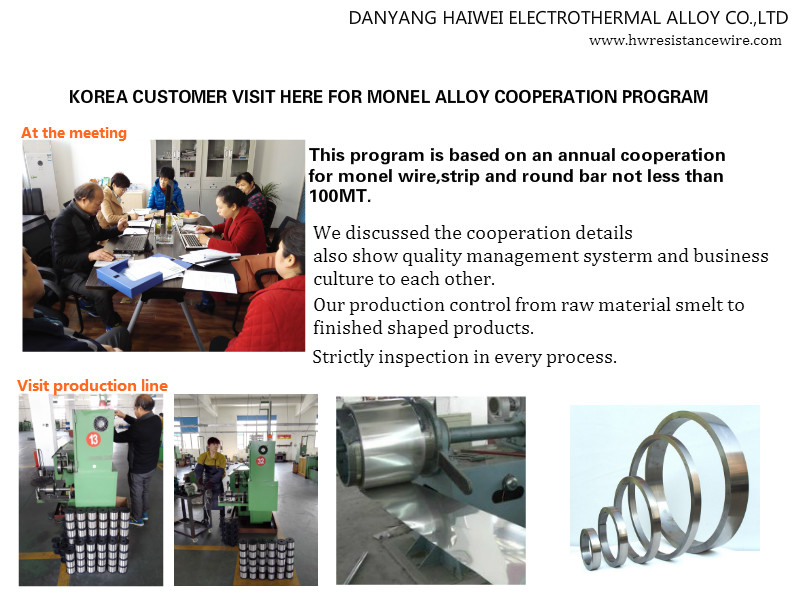 DANYANG HAIWEI ELECTROTHERMAL ALLOY CO.,LTD
www.hwresistancewire.com

KOREA CUSTOMER VISIT HERE FOR MONEL ALLOY COOPERATION PROGRAM

At the meeting

This program is based on an annual cooperation for monel wire,strip and round bar not less than 100MT.

We discussed the cooperation details also show quality management systerm and business culture to each other.

Our production control from raw material smelt to finished shaped products.

Strictly inspection in every process.

Visit production line

13

32